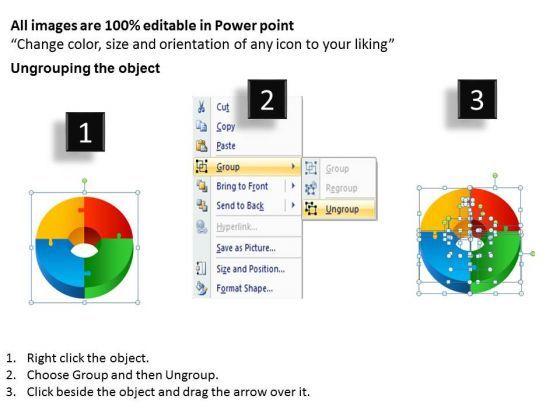 All images are 100% editable in Power point
“Change color, size and orientation of any icon to your liking”

Ungrouping the object

1

2

Cut
Copy
Paste
Group
Bring to Front
Send to Back
Hyperlink...
Save as Picture...
Size and Position...
Format Shape...

Group
Regroup
Ungroup

3

1. Right click the object.
2. Choose Group and then Ungroup.
3. Click beside the object and drag the arrow over it.